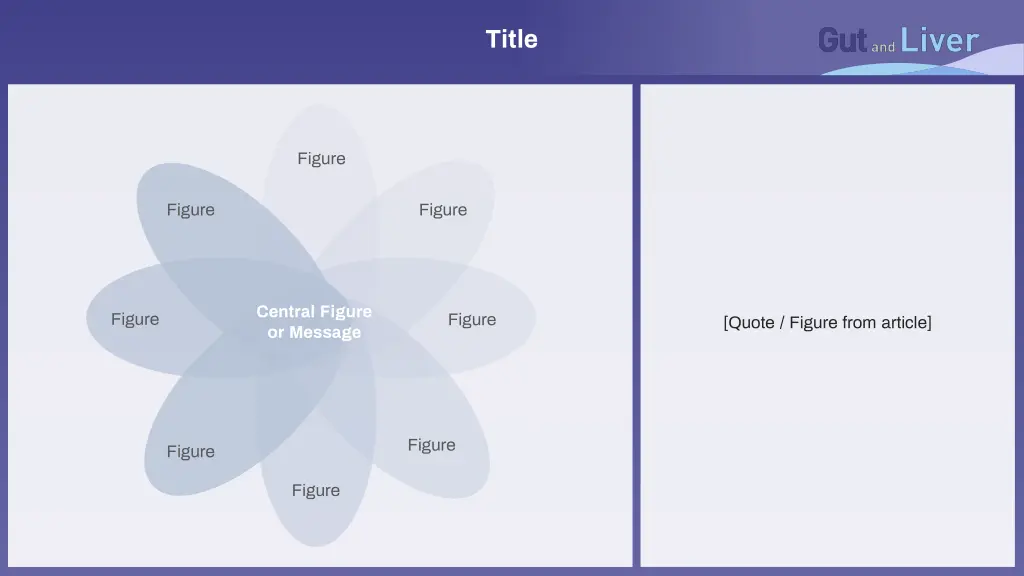 Title

Gut and Liver

Figure

Figure

Figure

Figure

Central Figure or Message

Figure

Figure

Figure

Figure

[Quote / Figure from article]